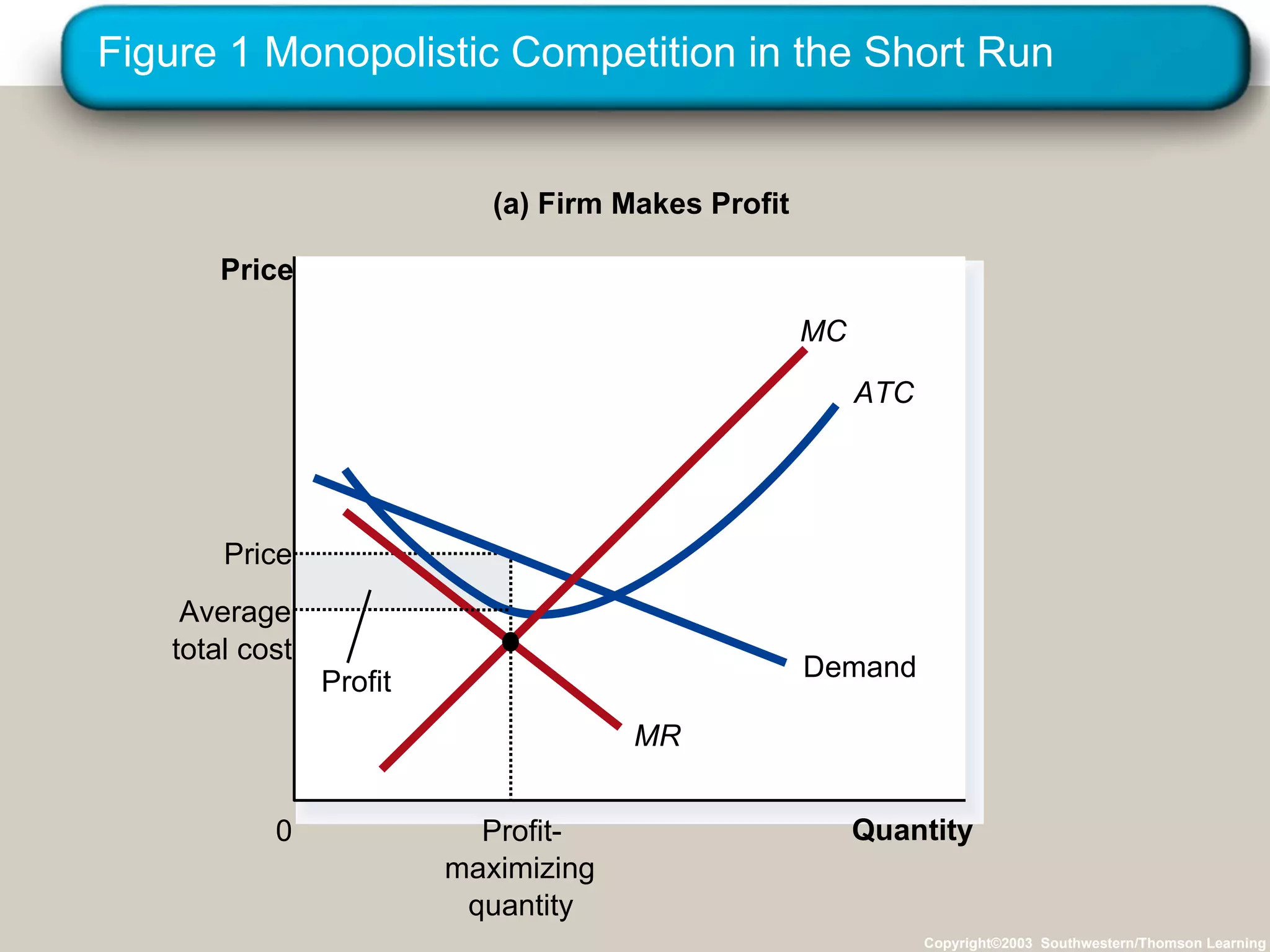 Figure 1 Monopolistic Competition in the Short Run

(a) Firm Makes Profit

Price

MC

ATC

Price

Average total cost

Profit

Demand

MR

0

Profit-maximizing quantity

Quantity

Copyright©2003 Southwestern/Thomson Learning